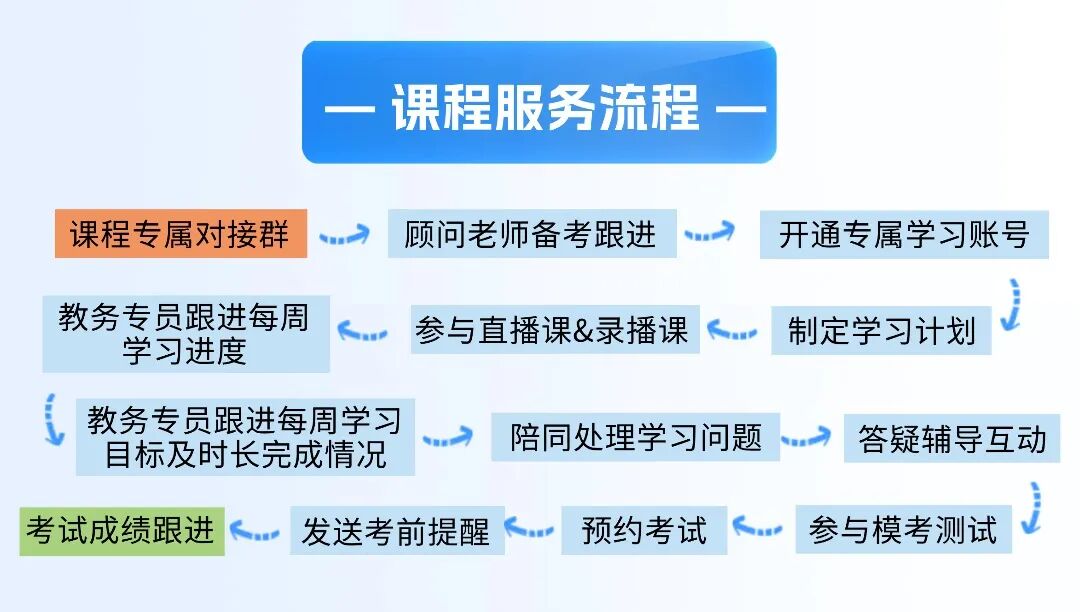 — 课程服务流程 —

课程专属对接群

顾问老师备考跟进

开通专属学习账号

制定学习计划

参与直播课&录播课

教务专员跟进每周学习进度

教务专员跟进每周学习目标及时长完成情况

陪同处理学习问题

答疑辅导互动

参与模考测试

预约考试

发送考前提醒

考试成绩跟进